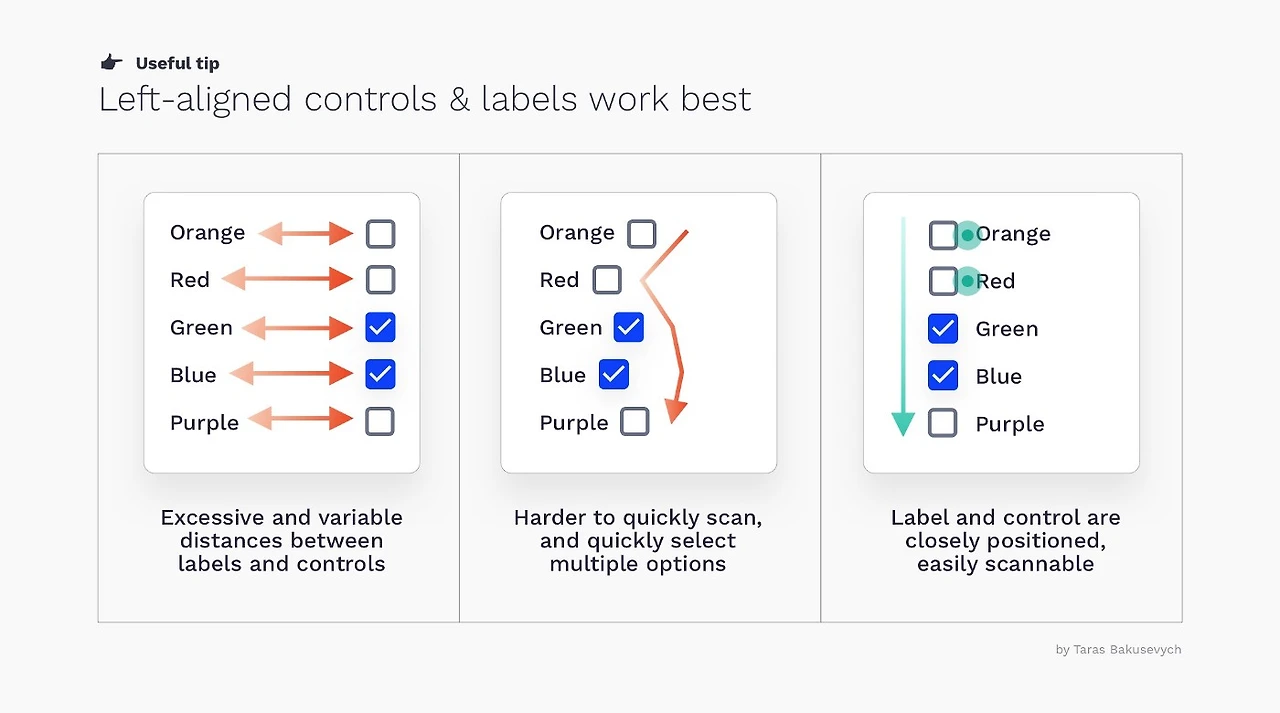 Useful tip
Left-aligned controls & labels work best

Orange
Red
Green
Blue
Purple

Excessive and variable distances between labels and controls

Orange
Red
Green
Blue
Purple

Harder to quickly scan, and quickly select multiple options

Orange
Red
Green
Blue
Purple

Label and control are closely positioned, easily scannable

by Taras Bakusevych